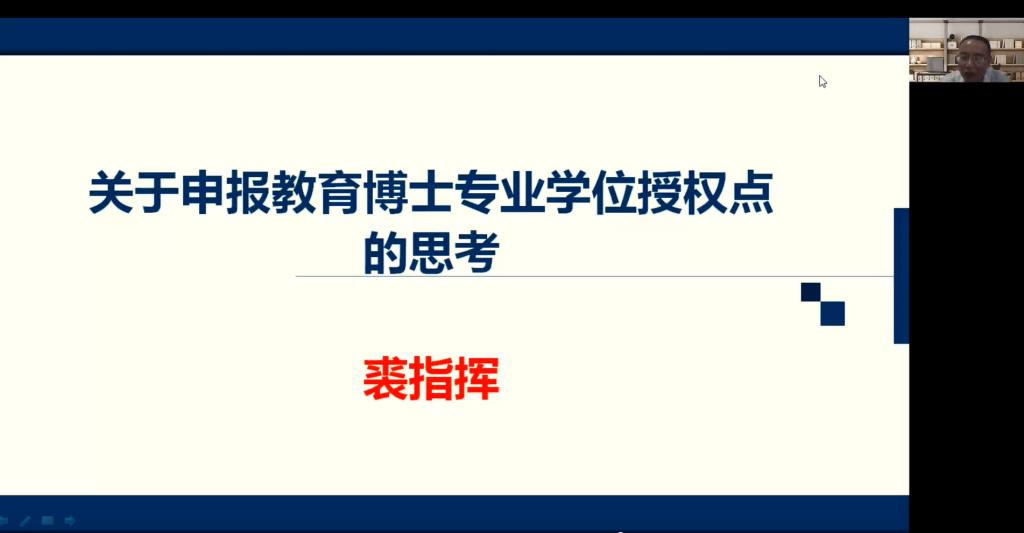 关于申报教育博士专业学位授权点的思考

裘指挥